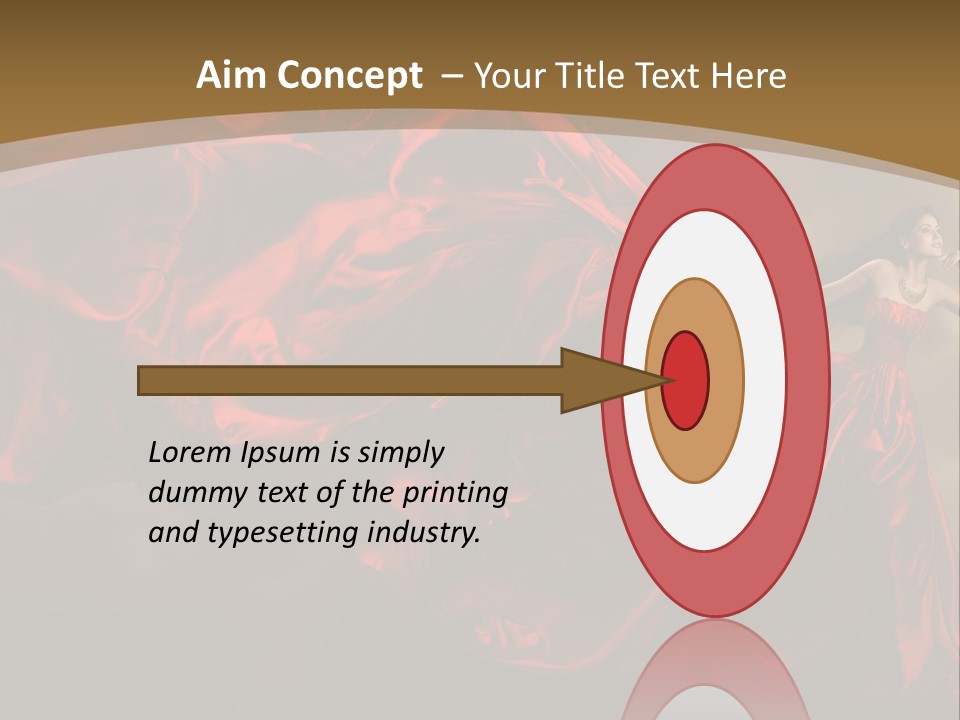 Aim Concept – Your Title Text Here

Lorem Ipsum is simply dummy text of the printing and typesetting industry.